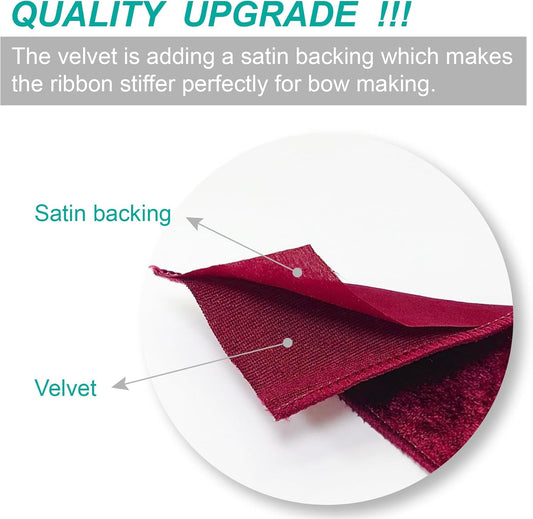 QUALITY UPGRADE !!!

The velvet is adding a satin backing which makes the ribbon stiffer perfectly for bow making.

Satin backing

Velvet